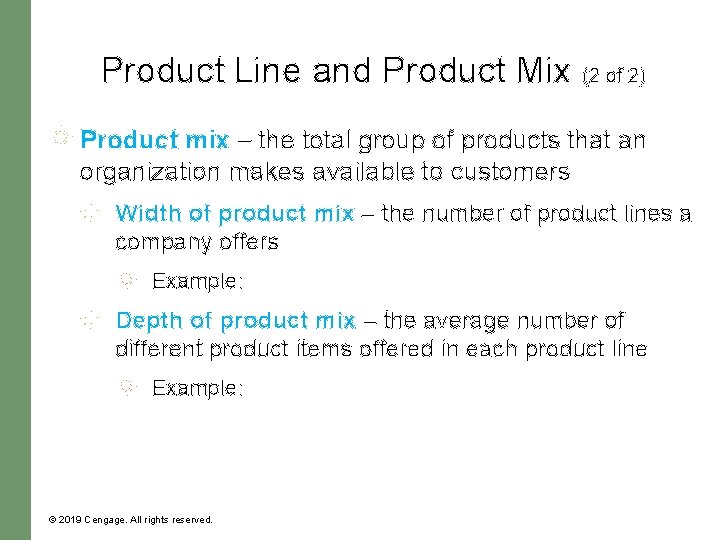 Product Line and Product Mix (2 of 2)

Product mix – the total group of products that an organization makes available to customers

Width of product mix – the number of product lines a company offers

Example:

Depth of product mix – the average number of different product items offered in each product line

Example:

© 2019 Cengage. All rights reserved.